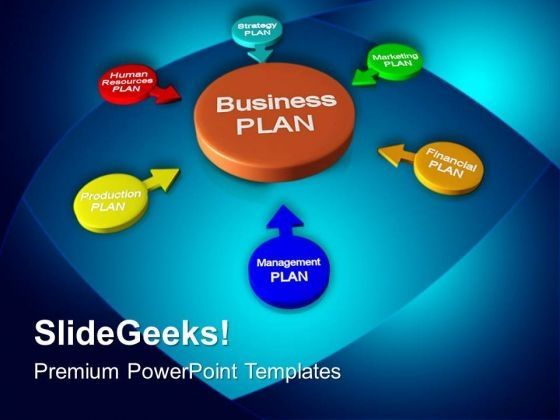 Strategy PLAN

Human Resources PLAN

Marketing PLAN

Business PLAN

Financial PLAN

Production PLAN

Management PLAN

SlideGeeks!

Premium PowerPoint Templates